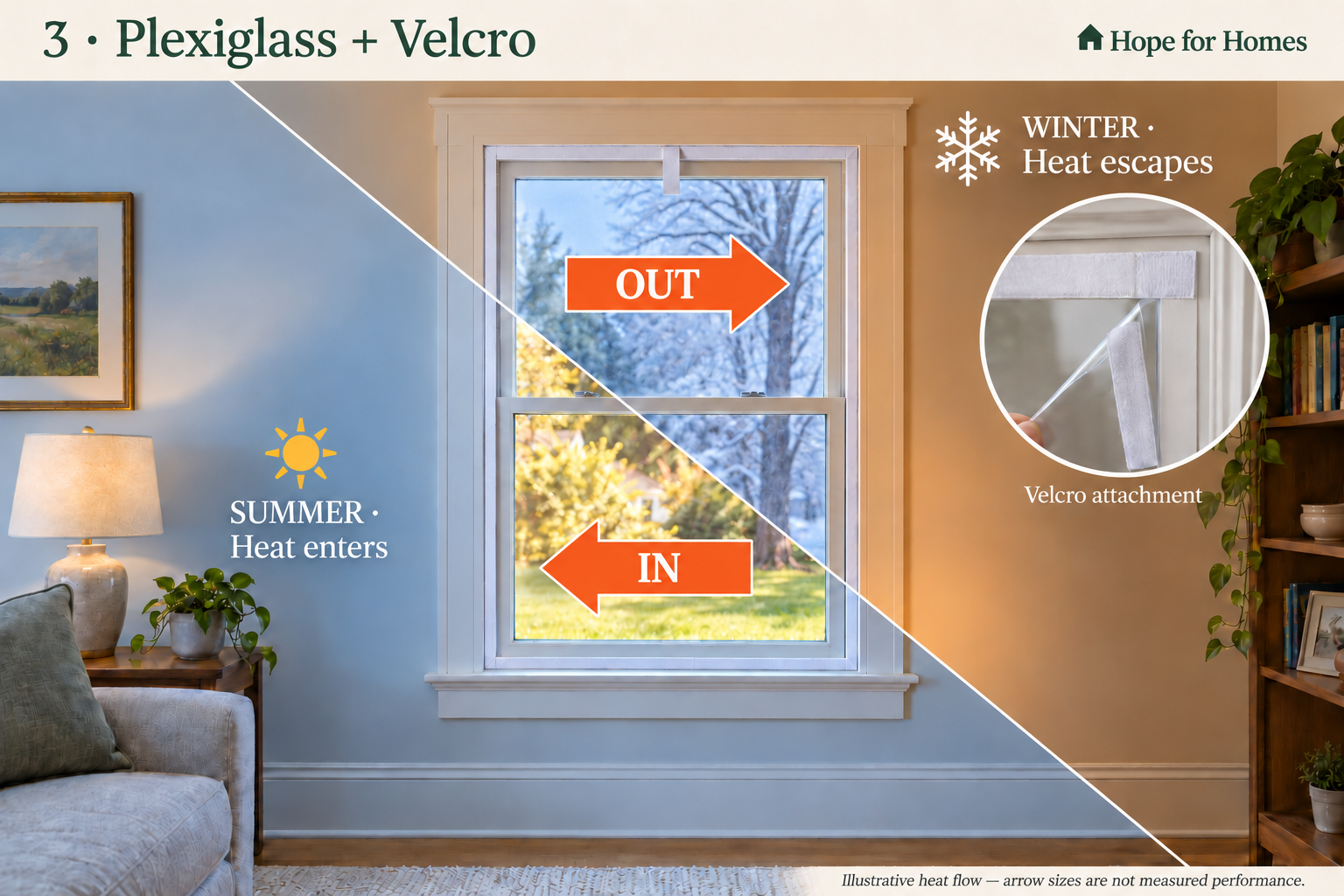 3 · Plexiglass + Velcro

Hope for Homes

WINTER ·
Heat escapes

OUT

Velcro attachment

SUMMER ·
Heat enters

IN

Illustrative heat flow — arrow sizes are not measured performance.